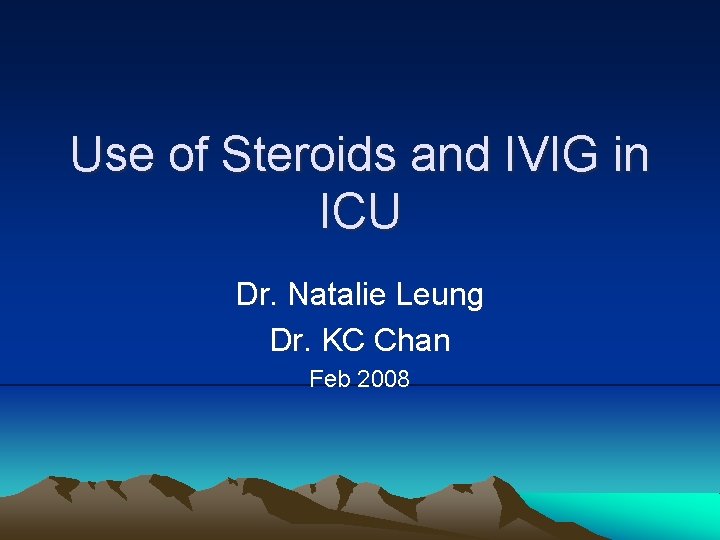 Use of Steroids and IVIG in ICU

Dr. Natalie Leung
Dr. KC Chan
Feb 2008